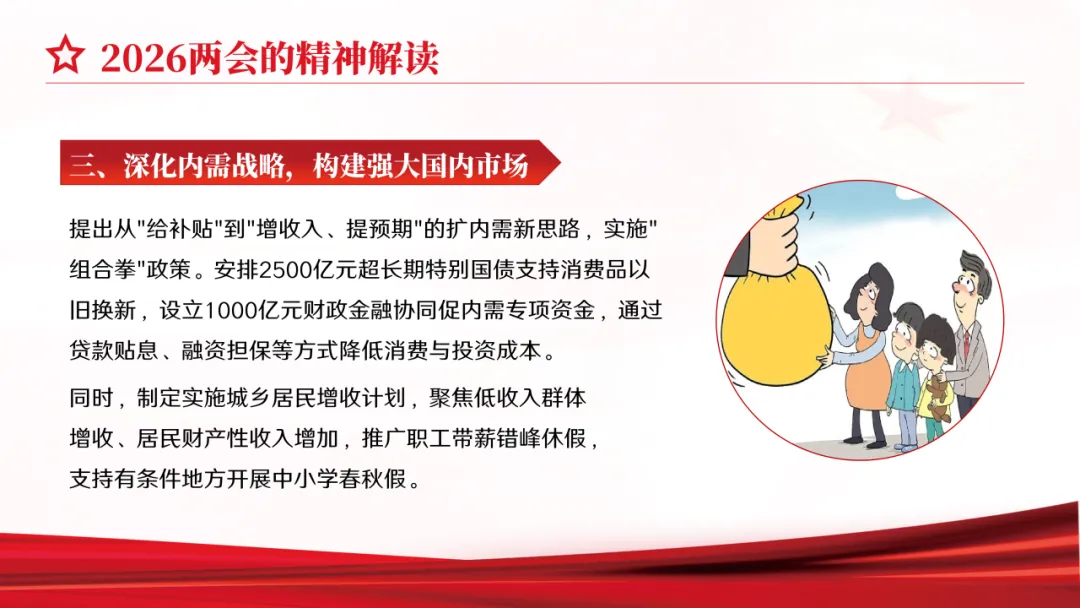 2026两会的精神解读

三、深化内需战略，构建强大国内市场

提出从"给补贴"到"增收入、提预期"的扩内需新思路，实施"组合拳"政策。安排2500亿元超长期特别国债支持消费品以旧换新，设立1000亿元财政金融协同促内需专项资金，通过贷款贴息、融资担保等方式降低消费与投资成本。

同时，制定实施城乡居民增收计划，聚焦低收入群体增收、居民财产性收入增加，推广职工带薪错峰休假，支持有条件地方开展中小学春秋假。